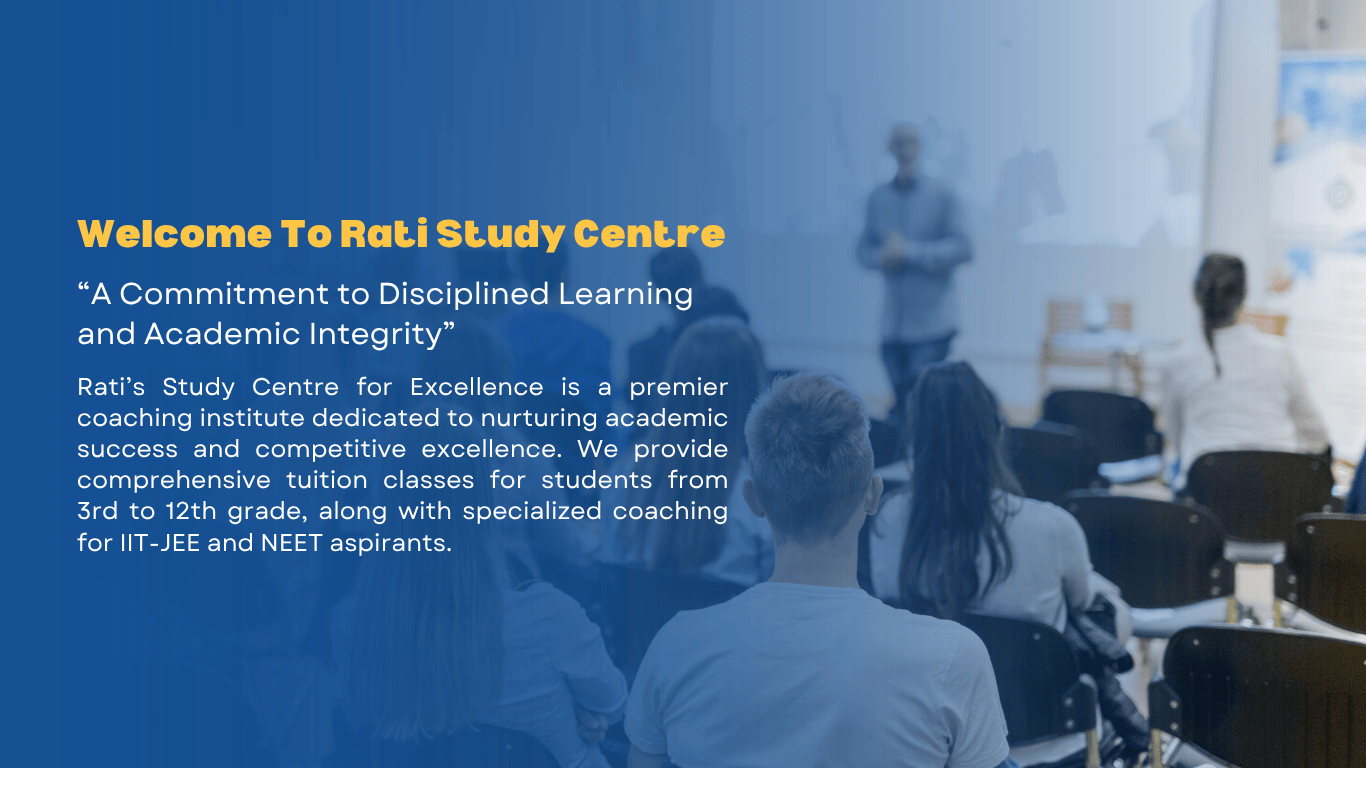 Welcome To Rati Study Centre

“A Commitment to Disciplined Learning and Academic Integrity”

Rati’s Study Centre for Excellence is a premier coaching institute dedicated to nurturing academic success and competitive excellence. We provide comprehensive tuition classes for students from 3rd to 12th grade, along with specialized coaching for IIT-JEE and NEET aspirants.